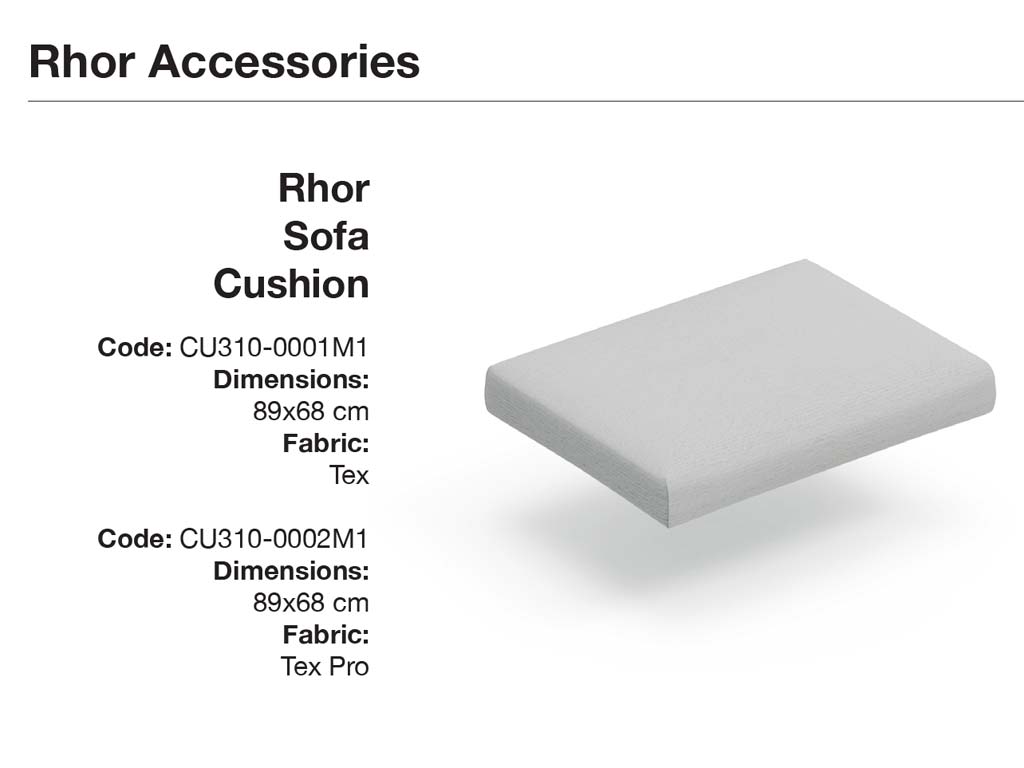 Rhor Accessories

Rhor Sofa Cushion

Code: CU310-0001M1
Dimensions:
89x68 cm
Fabric:
Tex

Code: CU310-0002M1
Dimensions:
89x68 cm
Fabric:
Tex Pro